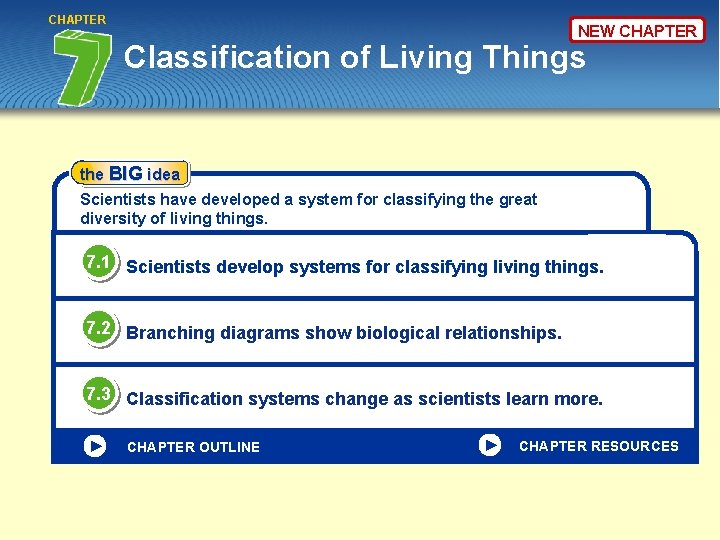 CHAPTER
7
Classification of Living Things

NEW CHAPTER

the BIG idea

Scientists have developed a system for classifying the great diversity of living things.

7.1 Scientists develop systems for classifying living things.

7.2 Branching diagrams show biological relationships.

7.3 Classification systems change as scientists learn more.

CHAPTER OUTLINE

CHAPTER RESOURCES